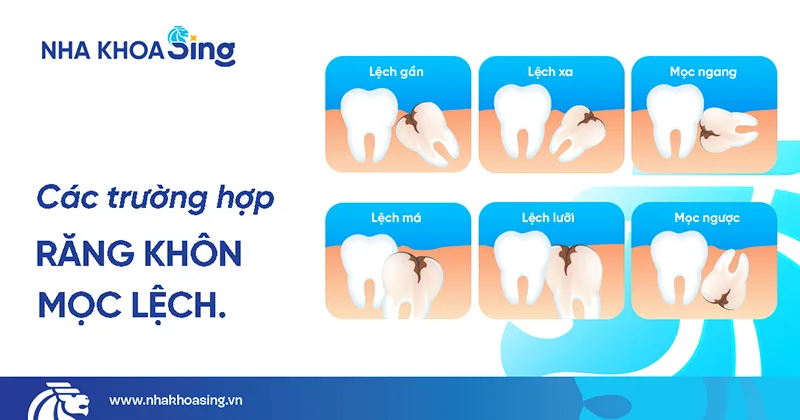 NHA KHOA Sing

Các trường hợp
RĂNG KHÔN
MỌC LỆCH.

Lệch gần
Lệch xa
Mọc ngang
Lệch má
Lệch lưỡi
Mọc ngược

www.nhakhoasing.vn